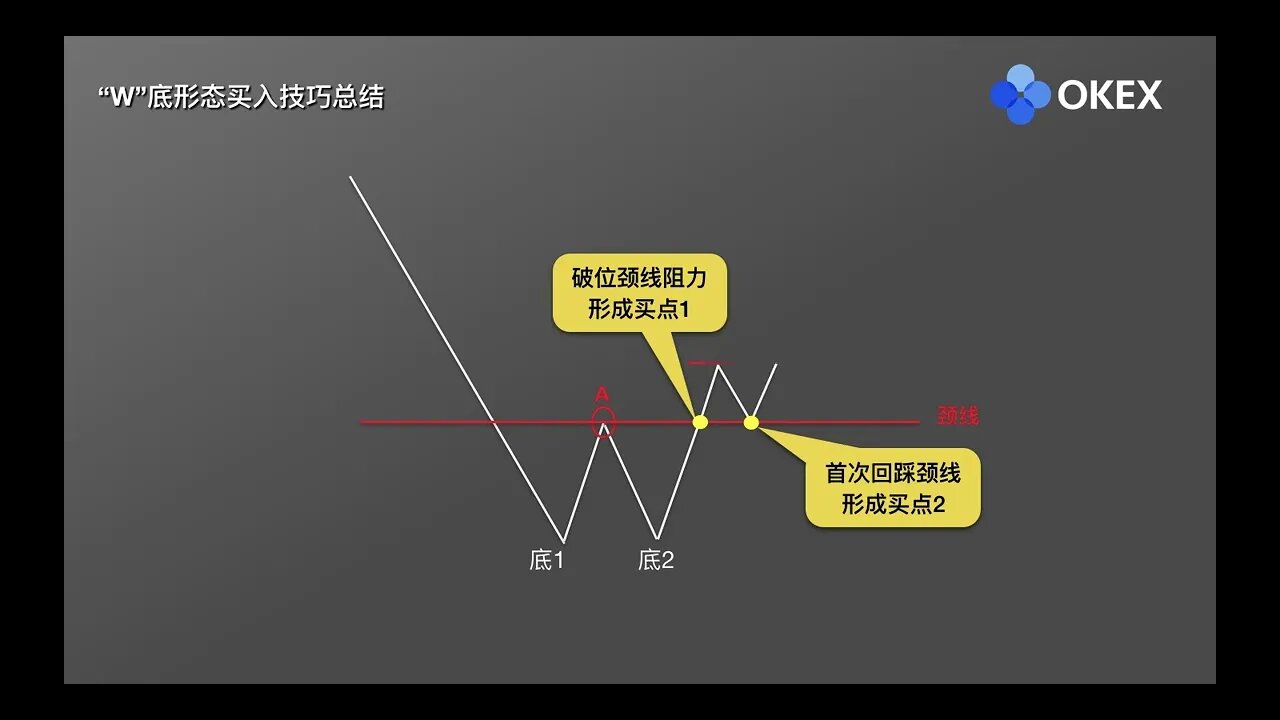 “W”底形态买入技巧总结

OKEX

破位颈线阻力
形成买点1

A

颈线

首次回踩颈线
形成买点2

底1

底2